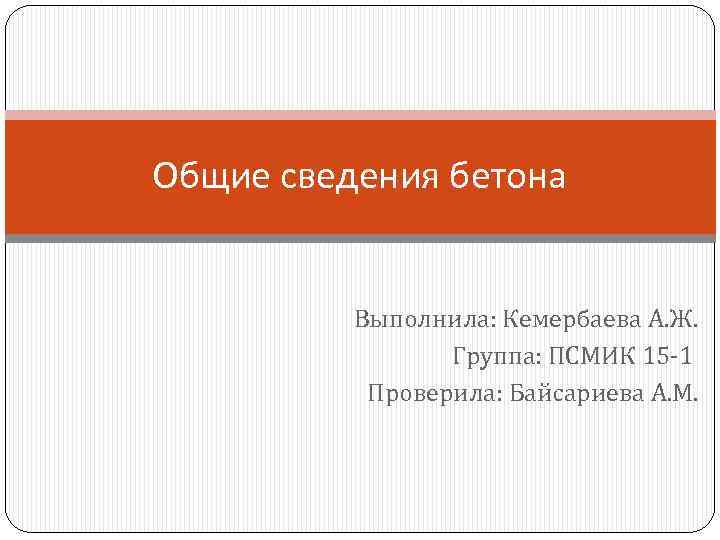 Общие сведения бетона

Выполнила: Кемербаева А.Ж.
Группа: ПСМИК 15-1
Проверила: Байсариева А.М.